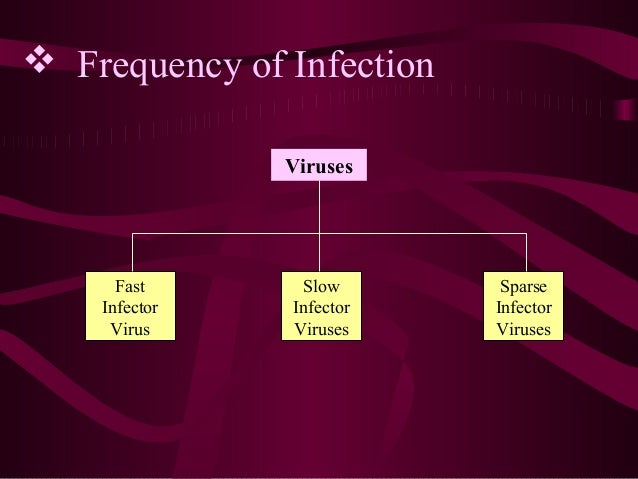 ❖ Frequency of Infection

Viruses

Fast Infector Virus

Slow Infector Viruses

Sparse Infector Viruses